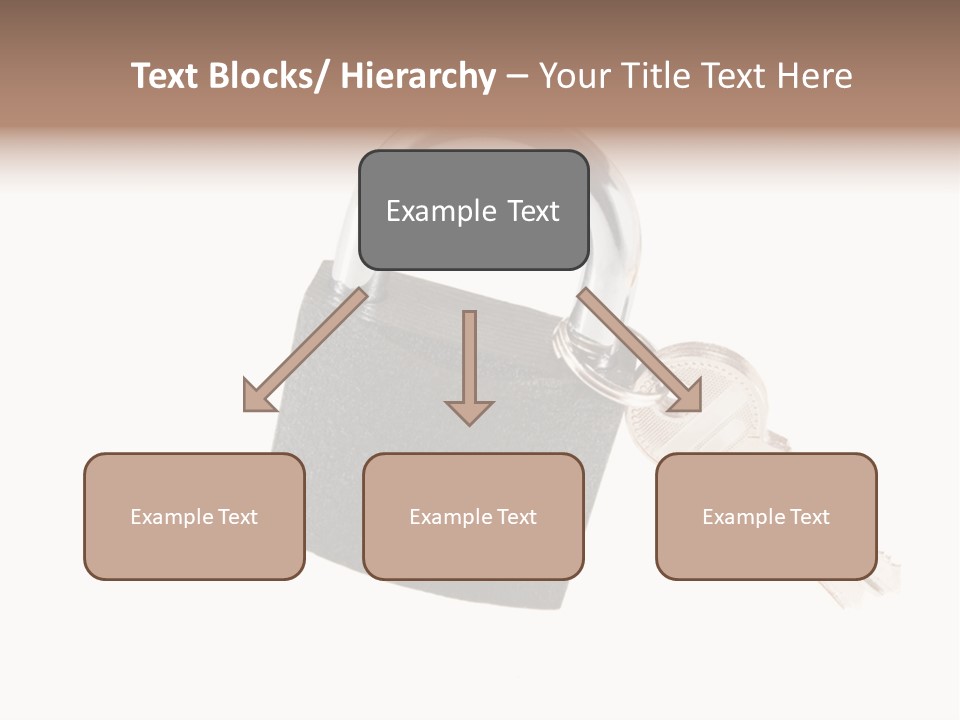 Text Blocks/ Hierarchy – Your Title Text Here

Example Text

Example Text

Example Text

Example Text